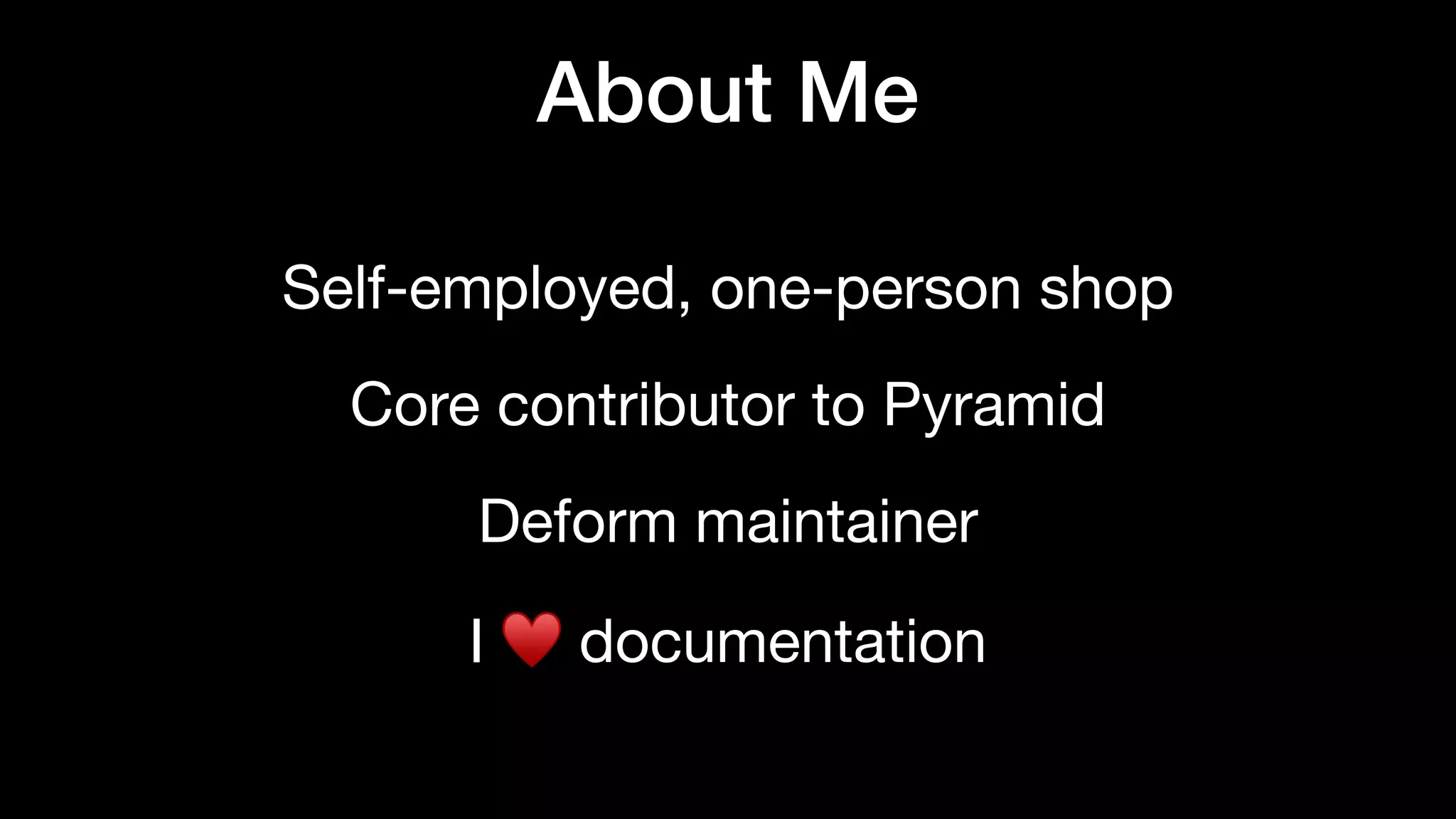 About Me

Self-employed, one-person shop

Core contributor to Pyramid

Deform maintainer

I ❤️ documentation